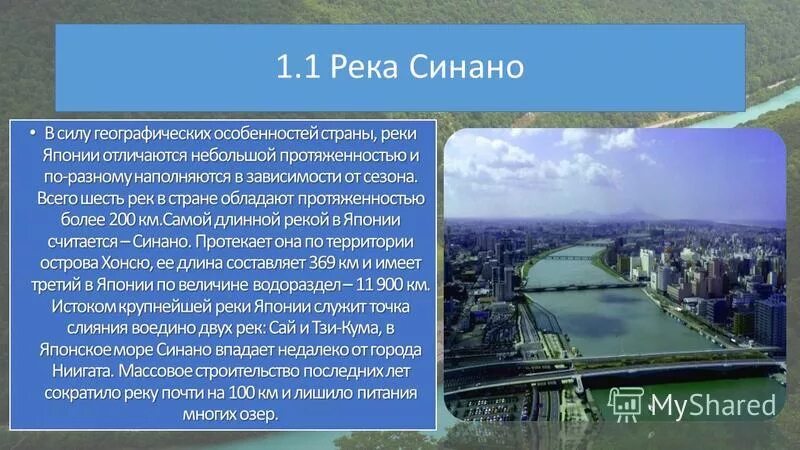 1.1 Река Синано

• В силу географических особенностей страны, реки Японии отличаются небольшой протяженностью и по-разному наполняются в зависимости от сезона. Всего шесть рек в стране обладают протяженностью более 200 км.Самой длинной рекой в Японии считается – Синано. Протекает она по территории острова Хонсю, ее длина составляет 369 км и имеет третий в Японии по величине водораздел – 11 900 км. Истоком крупнейшей реки Японии служит точка слияния воедино двух рек: Сай и Тзи-Кума, в Японское море Синано впадает недалеко от города Ниигата. Массовое строительство последних лет сократило реку почти на 100 км и лишило питания многих озер.

MyShared